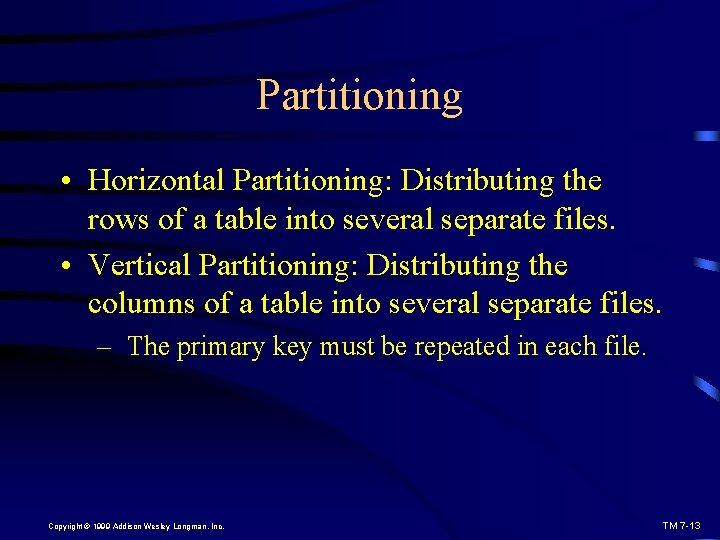 Partitioning

• Horizontal Partitioning: Distributing the rows of a table into several separate files.

• Vertical Partitioning: Distributing the columns of a table into several separate files.

– The primary key must be repeated in each file.

Copyright © 1999 Addison Wesley Longman, Inc.

TM 7-13